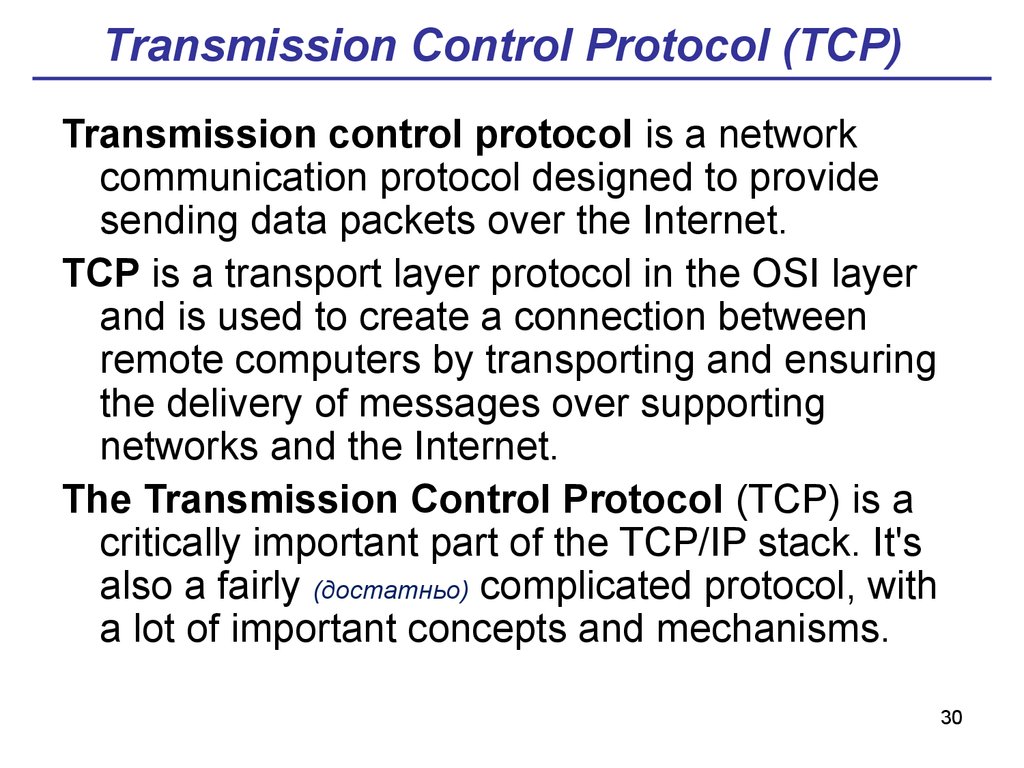 Transmission Control Protocol (TCP)

Transmission control protocol is a network communication protocol designed to provide sending data packets over the Internet.

TCP is a transport layer protocol in the OSI layer and is used to create a connection between remote computers by transporting and ensuring the delivery of messages over supporting networks and the Internet.

The Transmission Control Protocol (TCP) is a critically important part of the TCP/IP stack. It's also a fairly (достатньо) complicated protocol, with a lot of important concepts and mechanisms.

30